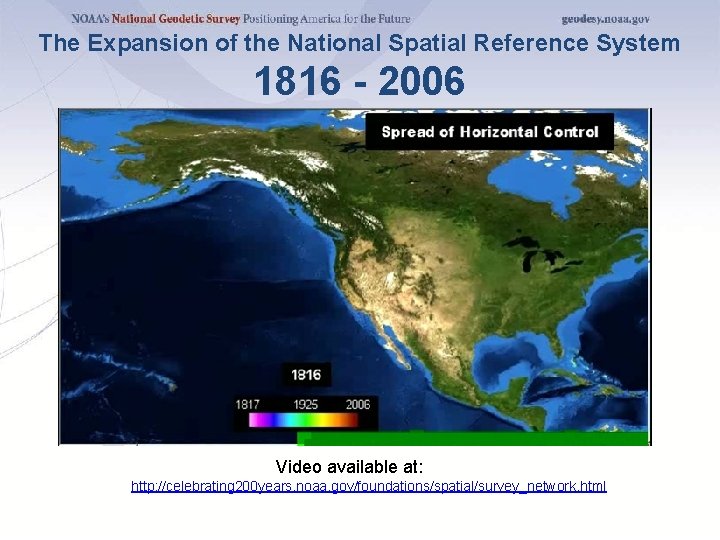 NOAA's National Geodetic Survey Positioning America for the Future

geodesy.noaa.gov

The Expansion of the National Spatial Reference System

1816 - 2006

Spread of Horizontal Control

1816

1817 1925 2006

Video available at:

http://celebrating200years.noaa.gov/foundations/spatial/survey_network.html